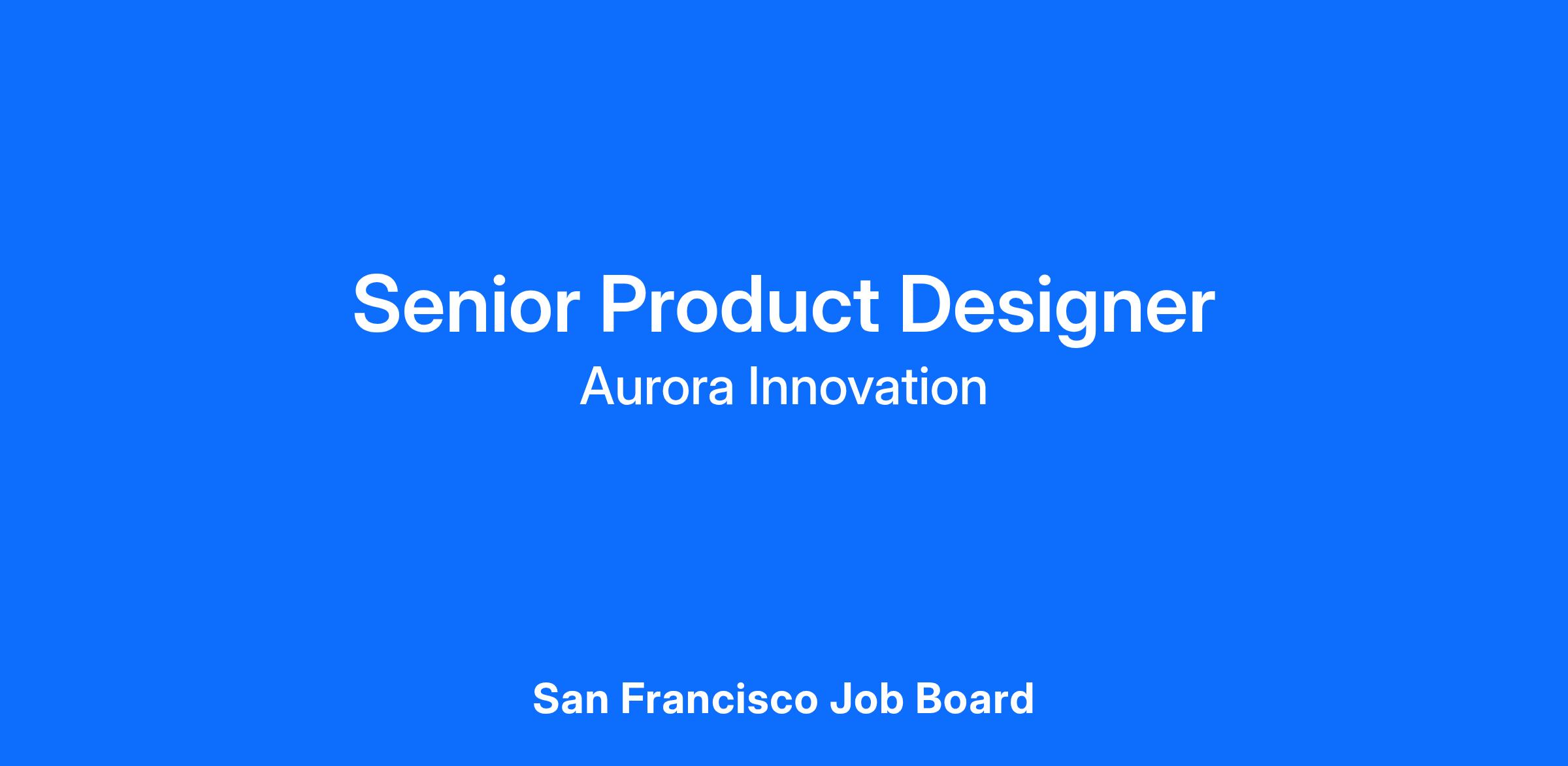 Senior Product Designer
Aurora Innovation

San Francisco Job Board